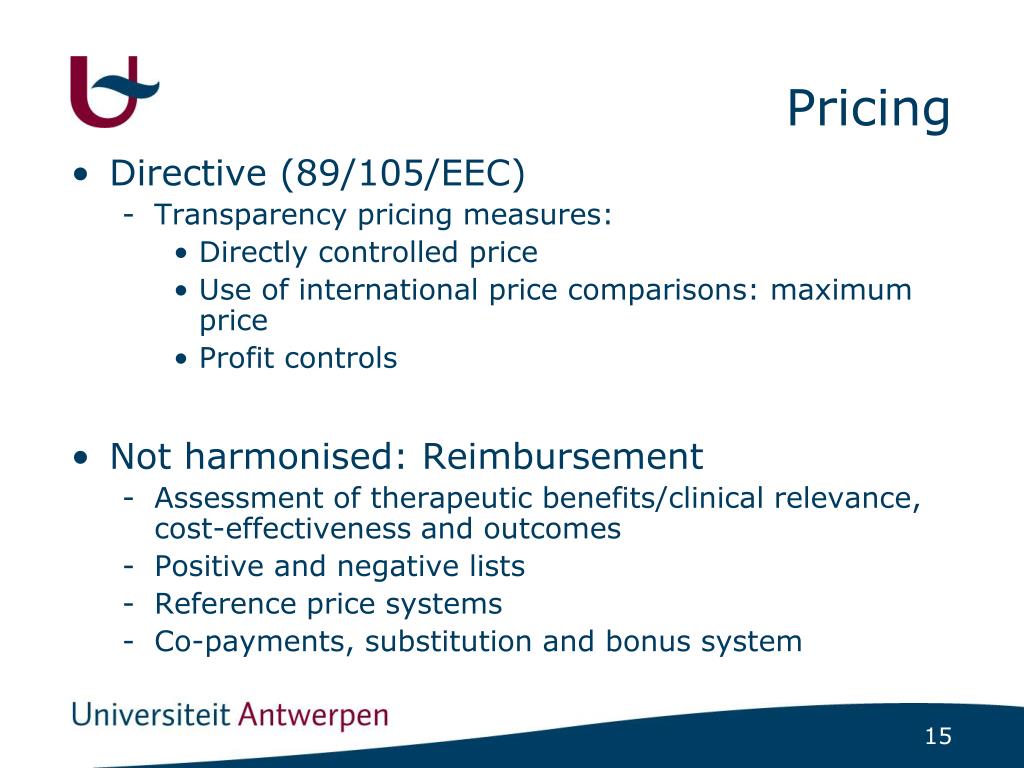 Pricing

• Directive (89/105/EEC)
  - Transparency pricing measures:
    • Directly controlled price
    • Use of international price comparisons: maximum price
    • Profit controls

• Not harmonised: Reimbursement
  - Assessment of therapeutic benefits/clinical relevance, cost-effectiveness and outcomes
  - Positive and negative lists
  - Reference price systems
  - Co-payments, substitution and bonus system

Universiteit Antwerpen

15